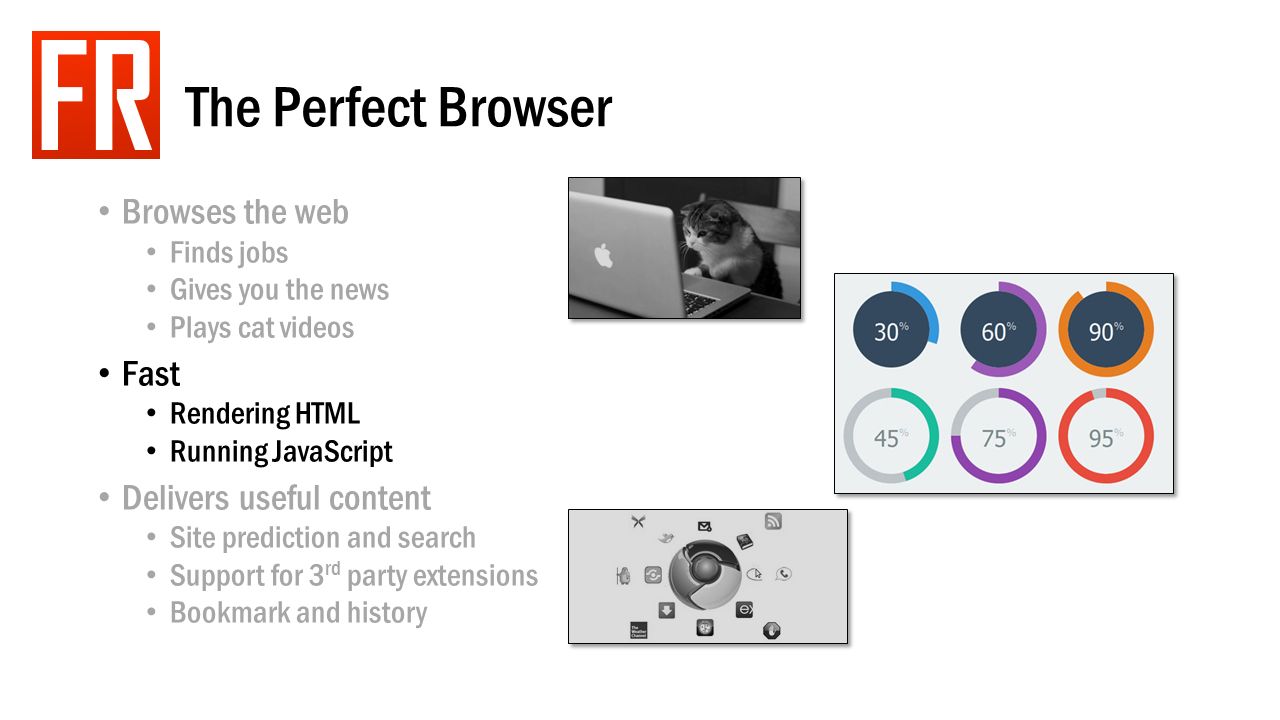 FR

The Perfect Browser

• Browses the web
  • Finds jobs
  • Gives you the news
  • Plays cat videos
• Fast
  • Rendering HTML
  • Running JavaScript
• Delivers useful content
  • Site prediction and search
  • Support for 3$^{rd}$ party extensions
  • Bookmark and history

30%
60%
90%
45%
75%
95%

The Weather Channel